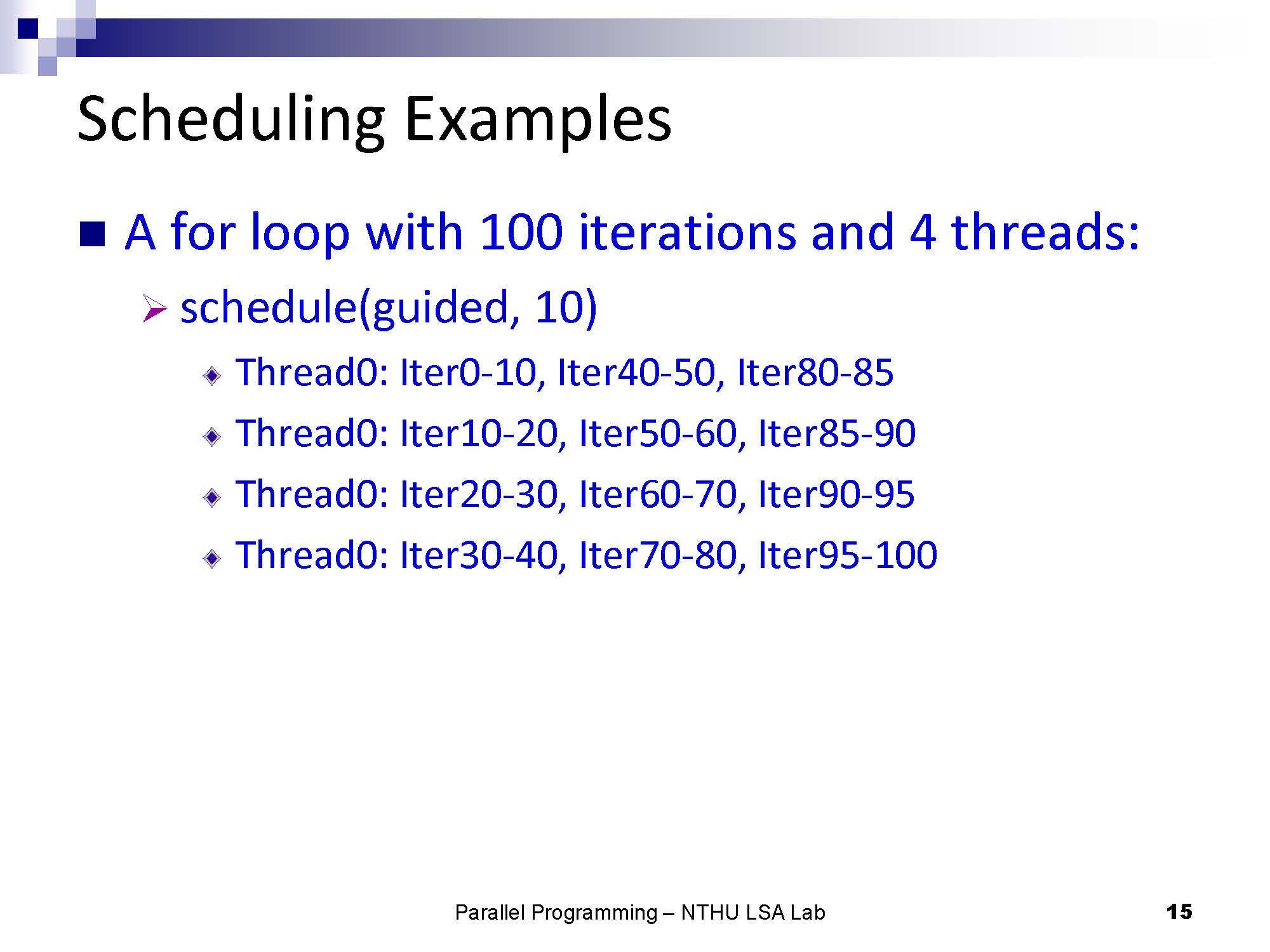 Scheduling Examples

A for loop with 100 iterations and 4 threads:

schedule(guided, 10)

Thread0: Iter0-10, Iter40-50, Iter80-85

Thread0: Iter10-20, Iter50-60, Iter85-90

Thread0: Iter20-30, Iter60-70, Iter90-95

Thread0: Iter30-40, Iter70-80, Iter95-100

Parallel Programming – NTHU LSA Lab

15